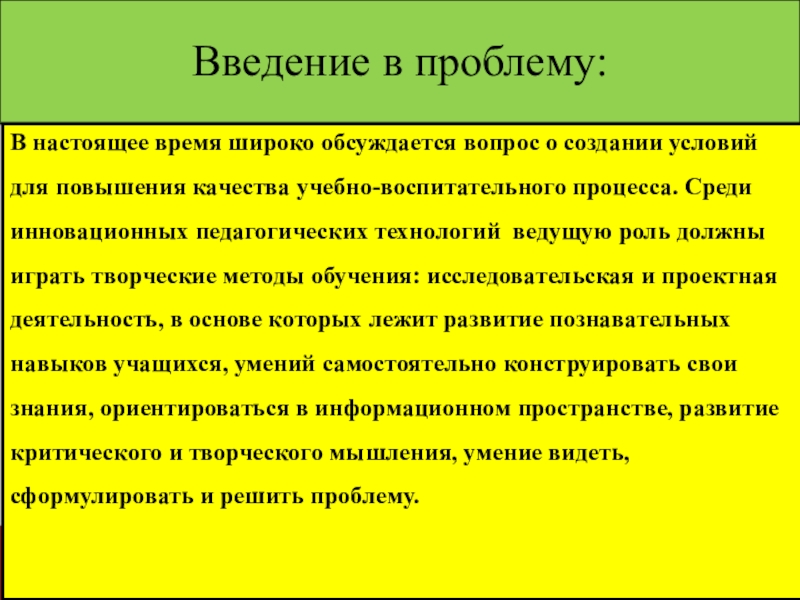 Введение в проблему:

В настоящее время широко обсуждается вопрос о создании условий для повышения качества учебно-воспитательного процесса. Среди инновационных педагогических технологий ведущую роль должны играть творческие методы обучения: исследовательская и проектная деятельность, в основе которых лежит развитие познавательных навыков учащихся, умений самостоятельно конструировать свои знания, ориентироваться в информационном пространстве, развитие критического и творческого мышления, умение видеть, сформулировать и решить проблему.